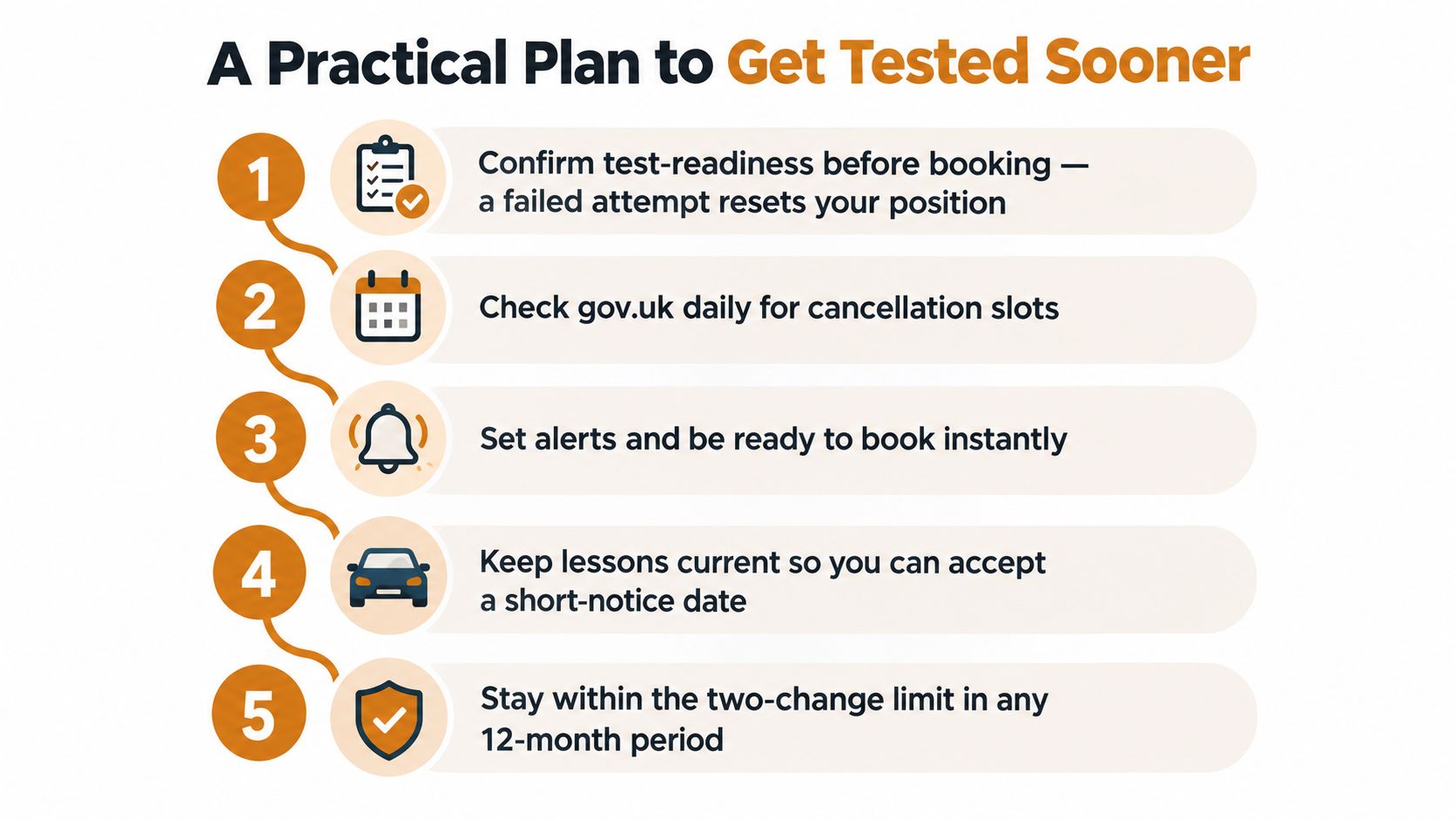 A Practical Plan to Get Tested Sooner

1
Confirm test-readiness before booking — a failed attempt resets your position

2
Check gov.uk daily for cancellation slots

3
Set alerts and be ready to book instantly

4
Keep lessons current so you can accept a short-notice date

5
Stay within the two-change limit in any 12-month period